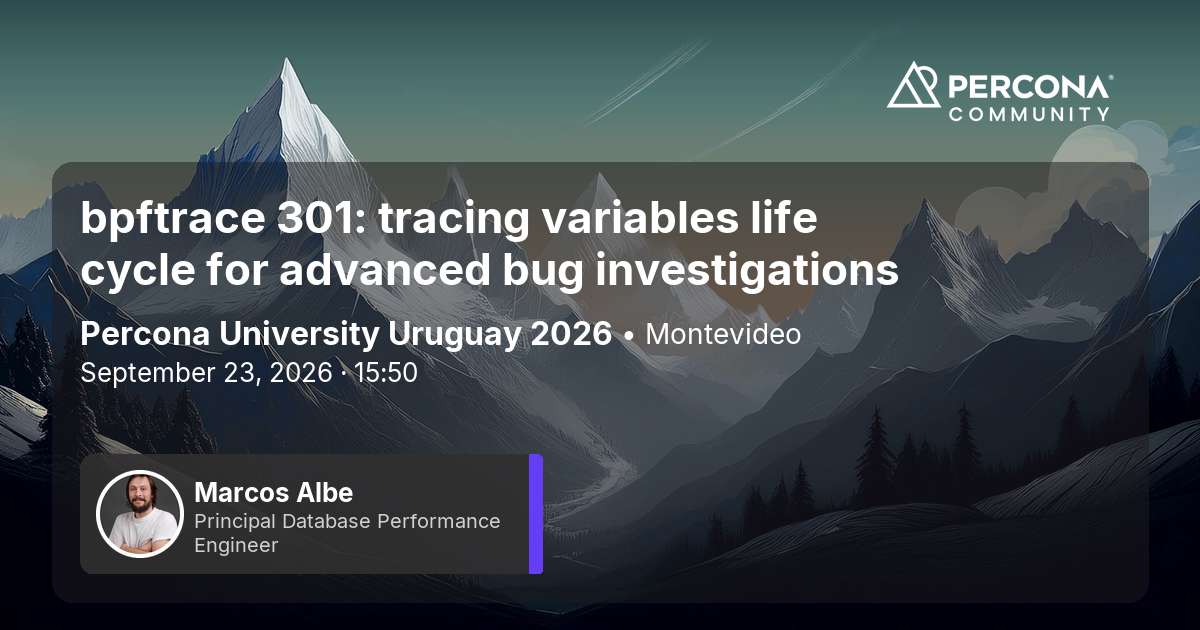 PERCONA®
COMMUNITY

bpftrace 301: tracing variables life cycle for advanced bug investigations

Percona University Uruguay 2026 • Montevideo
September 23, 2026 · 15:50

Marcos Albe
Principal Database Performance Engineer